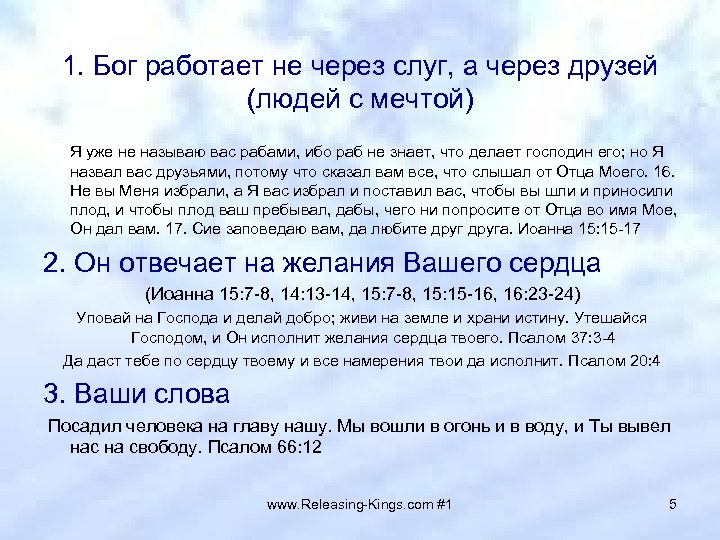 1. Бог работает не через слуг, а через друзей (людей с мечтой)

Я уже не называю вас рабами, ибо раб не знает, что делает господин его; но Я назвал вас друзьями, потому что сказал вам все, что слышал от Отца Моего. 16. Не вы Меня избрали, а Я вас избрал и поставил вас, чтобы вы шли и приносили плод, и чтобы плод ваш пребывал, дабы, чего ни попросите от Отца во имя Мое, Он дал вам. 17. Сие заповедаю вам, да любите друг друга. Иоанна 15:15-17

2. Он отвечает на желания Вашего сердца

(Иоанна 15:7-8, 14:13-14, 15:7-8, 15:15-16, 16:23-24)

Уповай на Господа и делай добро; живи на земле и храни истину. Утешайся Господом, и Он исполнит желания сердца твоего. Псалом 37:3-4

Да даст тебе по сердцу твоему и все намерения твои да исполнит. Псалом 20:4

3. Ваши слова

Посадил человека на главу нашу. Мы вошли в огонь и в воду, и Ты вывел нас на свободу. Псалом 66:12

www.Releasing-Kings.com #1

5